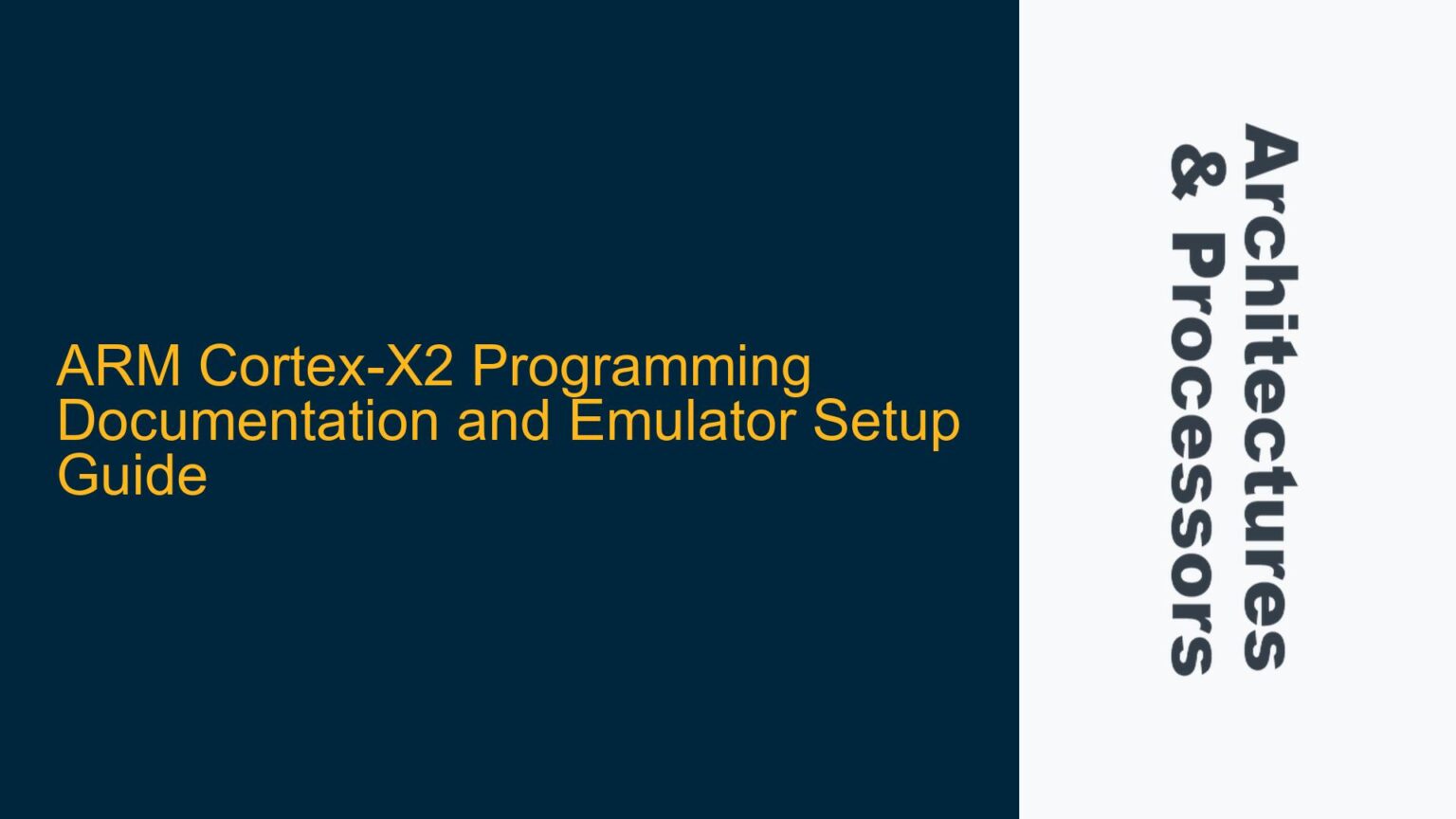 ARM Cortex-X2 Programming Documentation and Emulator Setup Guide

Architectures & Processors